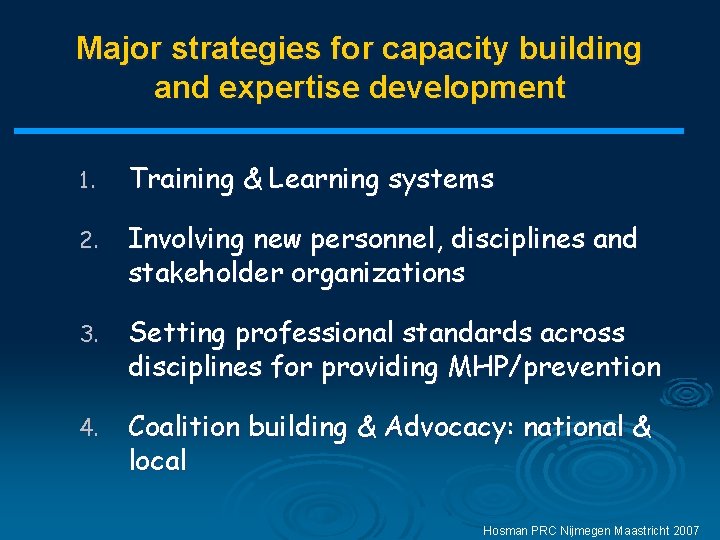 Major strategies for capacity building and expertise development

1. Training & Learning systems

2. Involving new personnel, disciplines and stakeholder organizations

3. Setting professional standards across disciplines for providing MHP/prevention

4. Coalition building & Advocacy: national & local

Hosman PRC Nijmegen Maastricht 2007